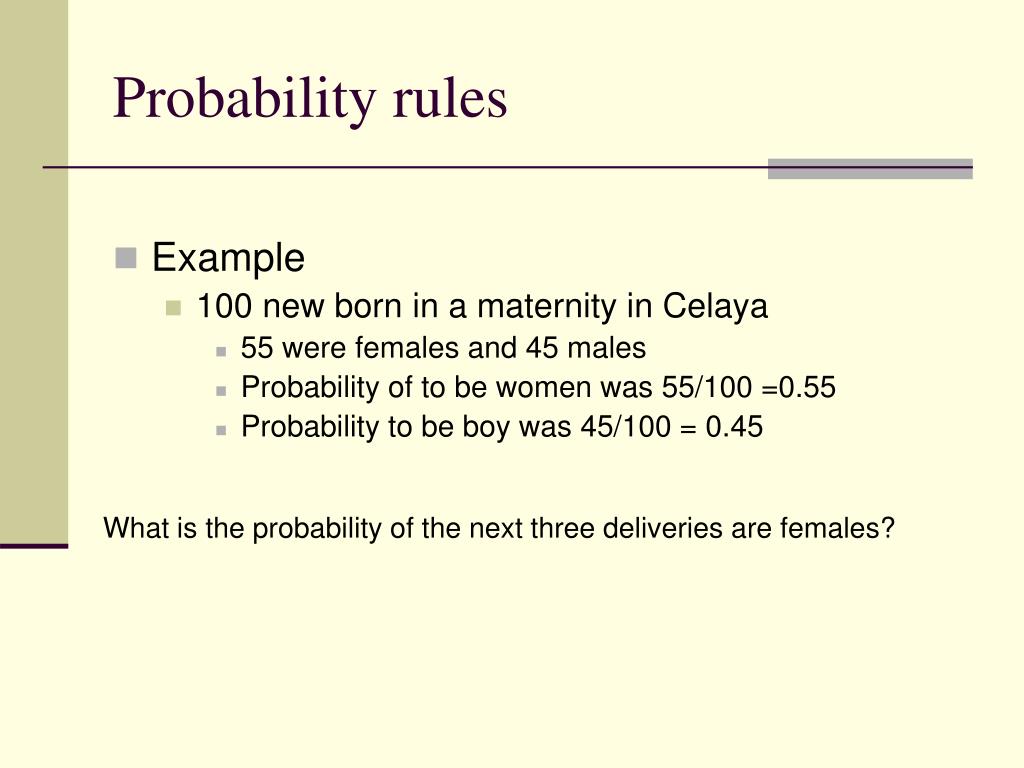 Probability rules

Example

100 new born in a maternity in Celaya

55 were females and 45 males

Probability of to be women was 55/100 =0.55

Probability to be boy was 45/100 = 0.45

What is the probability of the next three deliveries are females?